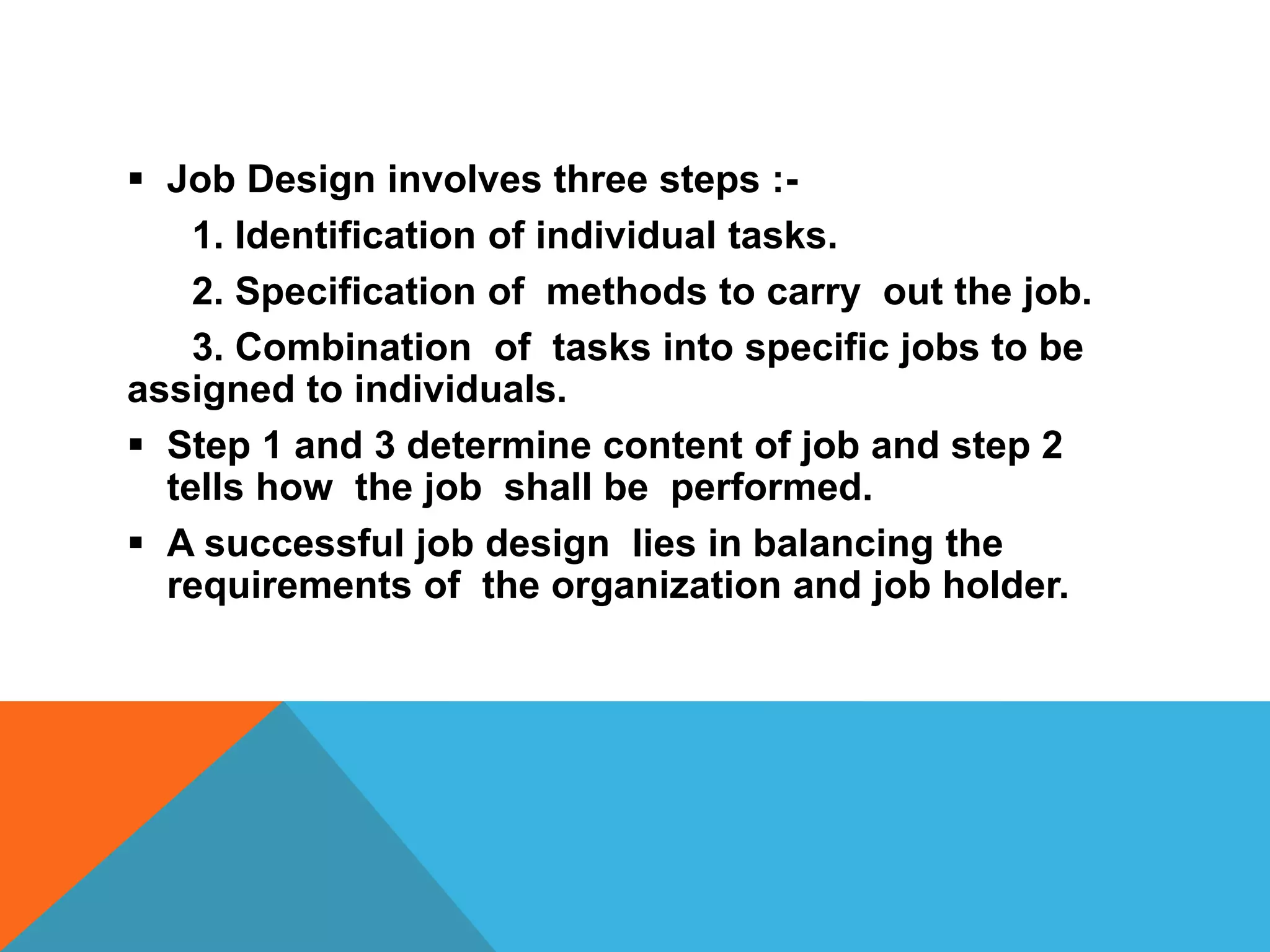 ▪ Job Design involves three steps :-

1. Identification of individual tasks.

2. Specification of methods to carry out the job.

3. Combination of tasks into specific jobs to be assigned to individuals.

▪ Step 1 and 3 determine content of job and step 2 tells how the job shall be performed.

▪ A successful job design lies in balancing the requirements of the organization and job holder.